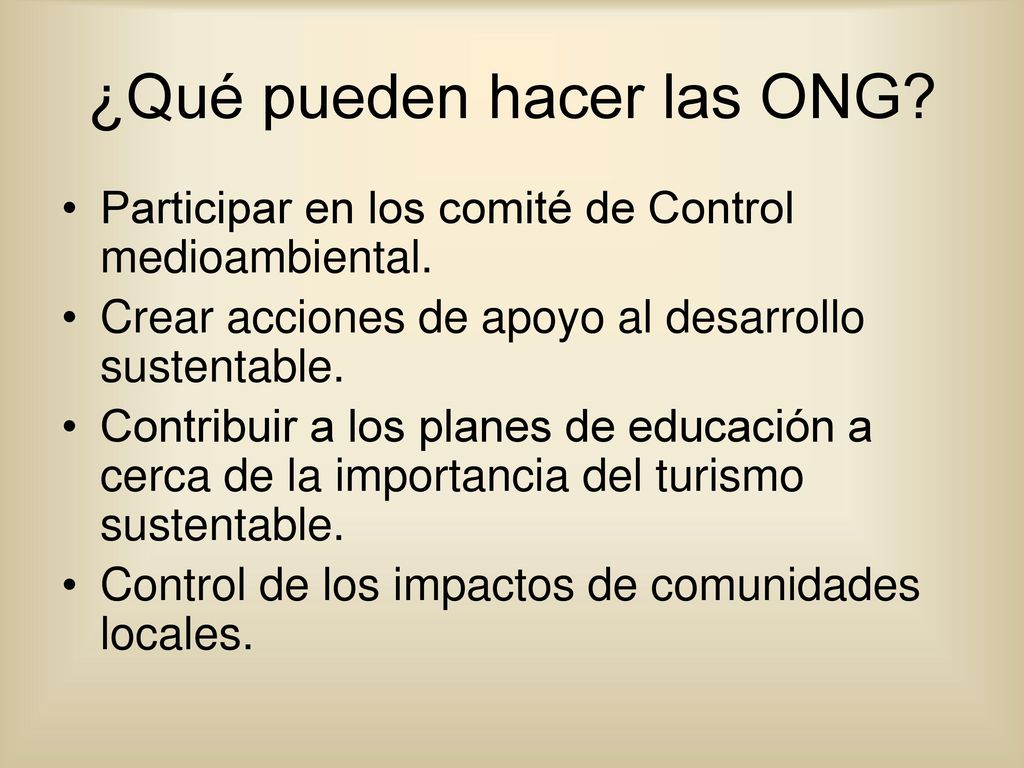 ¿Qué pueden hacer las ONG?

• Participar en los comité de Control medioambiental.
• Crear acciones de apoyo al desarrollo sustentable.
• Contribuir a los planes de educación a cerca de la importancia del turismo sustentable.
• Control de los impactos de comunidades locales.